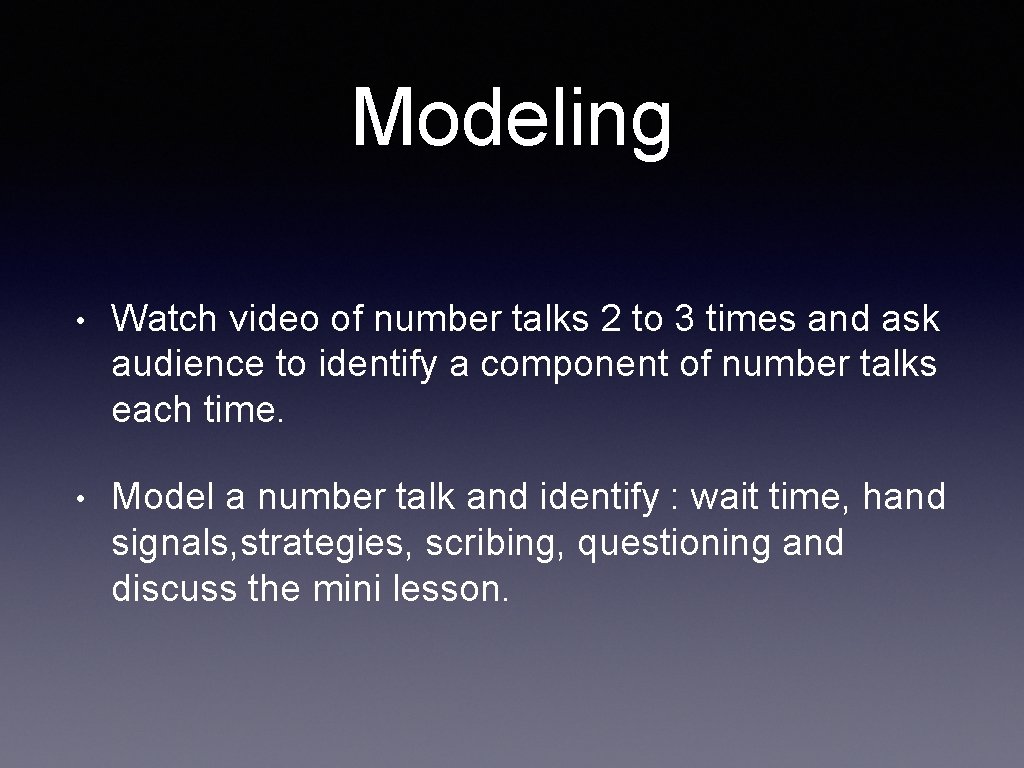 Modeling

• Watch video of number talks 2 to 3 times and ask audience to identify a component of number talks each time.

• Model a number talk and identify : wait time, hand signals,strategies, scribing, questioning and discuss the mini lesson.